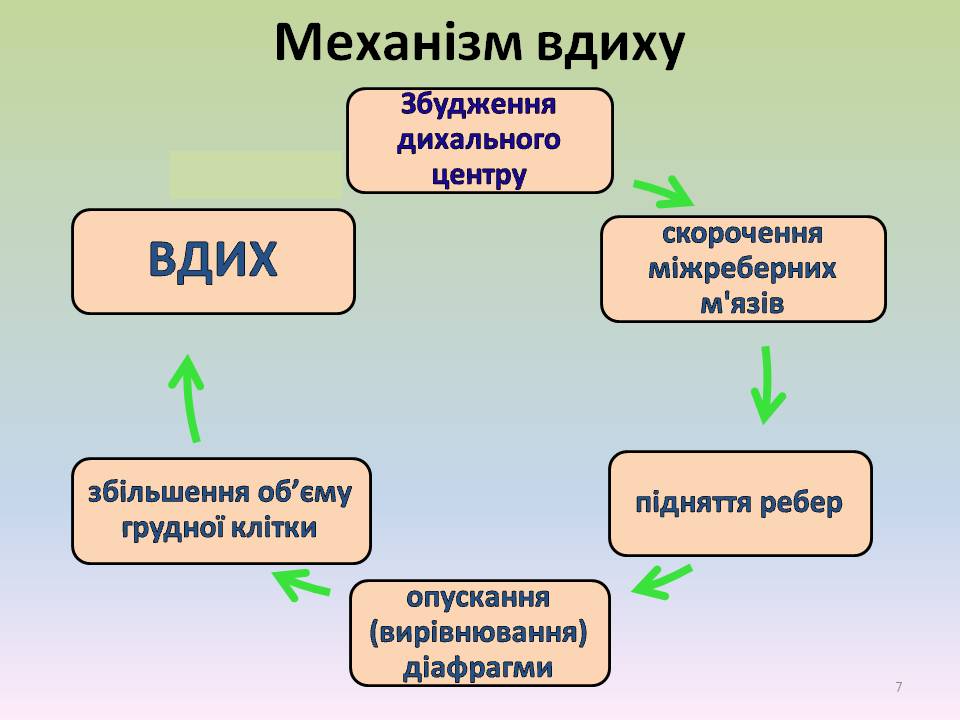 Механізм вдиху

Збудження дихального центру

скорочення міжреберних м'язів

підняття ребер

опускання (вирівнювання) діафрагми

збільшення об'єму грудної клітки

ВДИХ

7